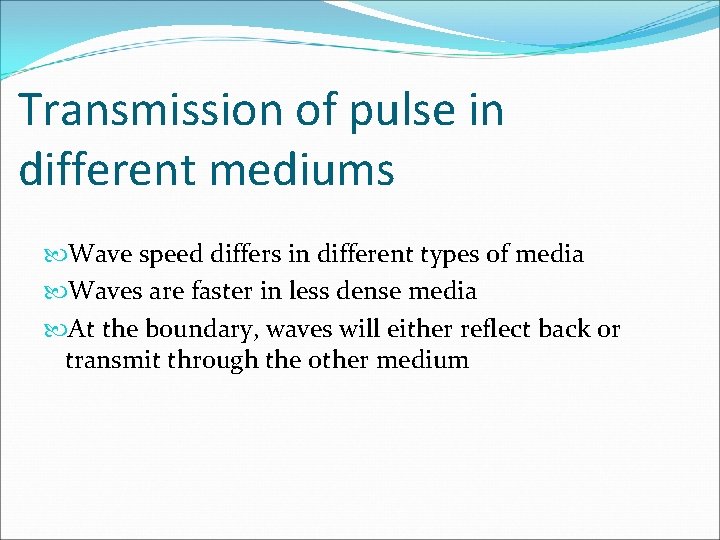 Transmission of pulse in different mediums

Wave speed differs in different types of media

Waves are faster in less dense media

At the boundary, waves will either reflect back or transmit through the other medium